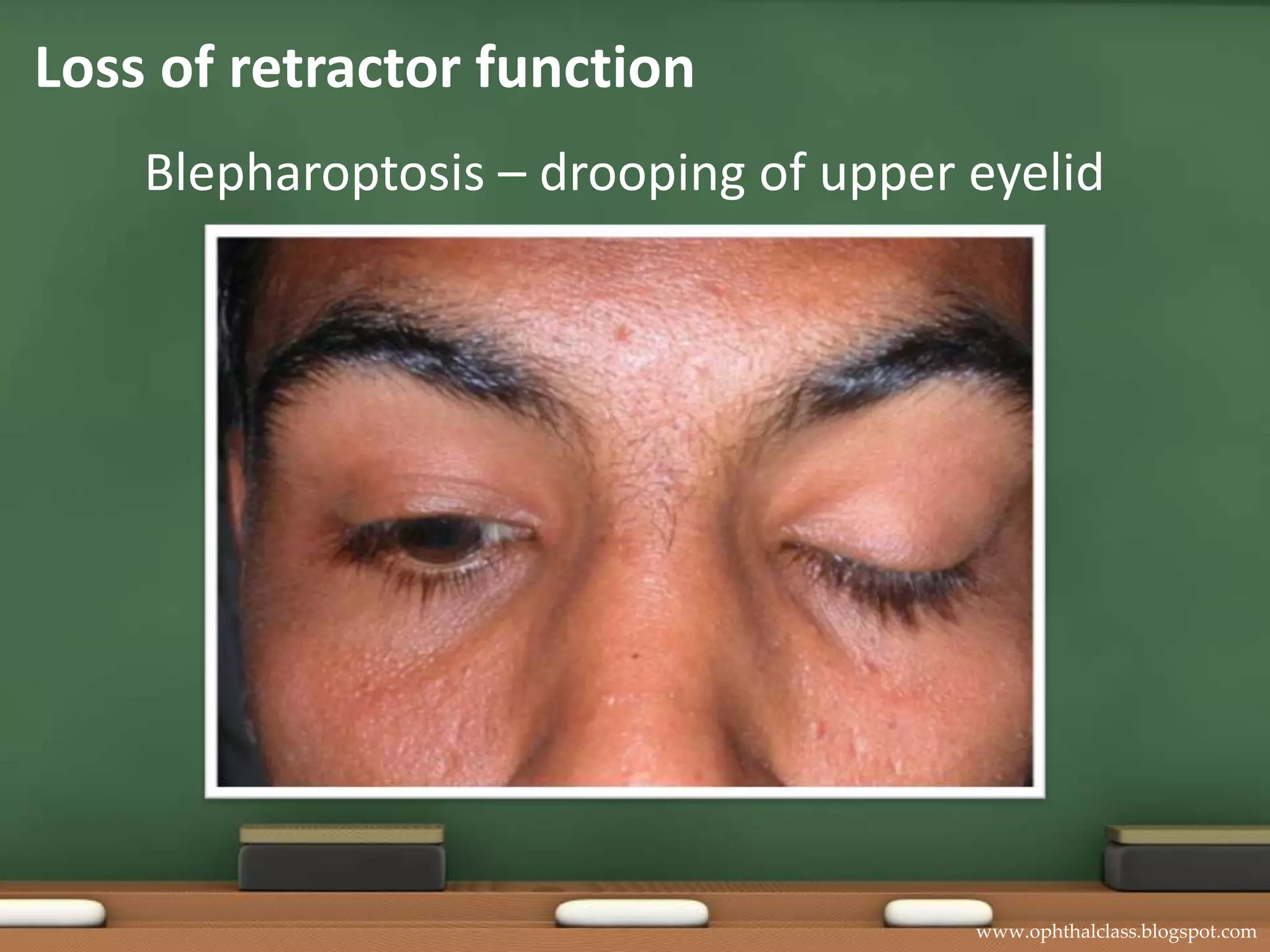 Loss of retractor function

Blepharoptosis – drooping of upper eyelid

www.ophthalclass.blogspot.com